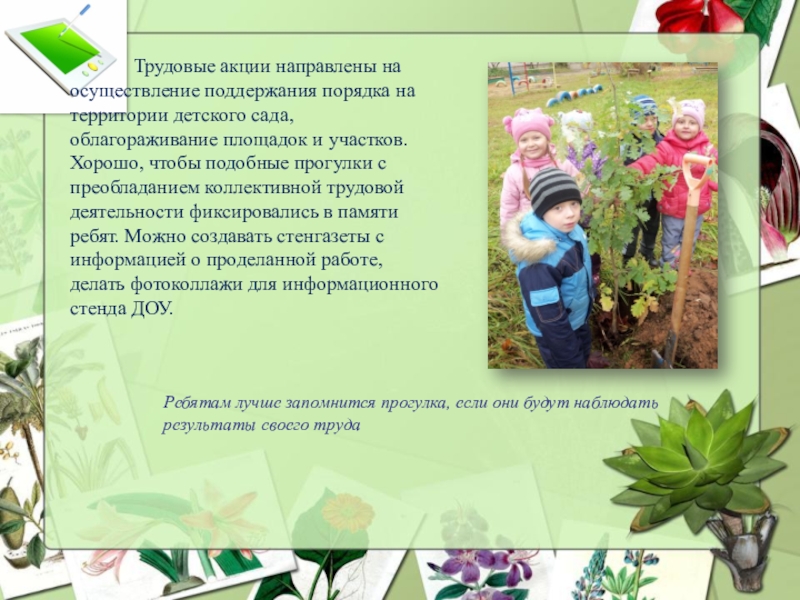 Трудовые акции направлены на осуществление поддержания порядка на территории детского сада, облагораживание площадок и участков. Хорошо, чтобы подобные прогулки с преобладанием коллективной трудовой деятельности фиксировались в памяти ребят. Можно создавать стенгазеты с информацией о проделанной работе, делать фотоколлажи для информационного стенда ДОУ.

Ребятам лучше запомнится прогулка, если они будут наблюдать результаты своего труда